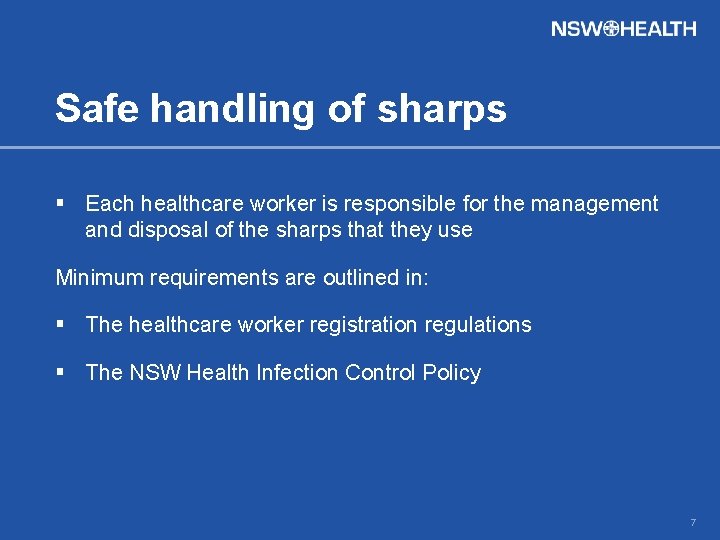 NSW HEALTH

Safe handling of sharps

▪ Each healthcare worker is responsible for the management and disposal of the sharps that they use

Minimum requirements are outlined in:

▪ The healthcare worker registration regulations

▪ The NSW Health Infection Control Policy

7